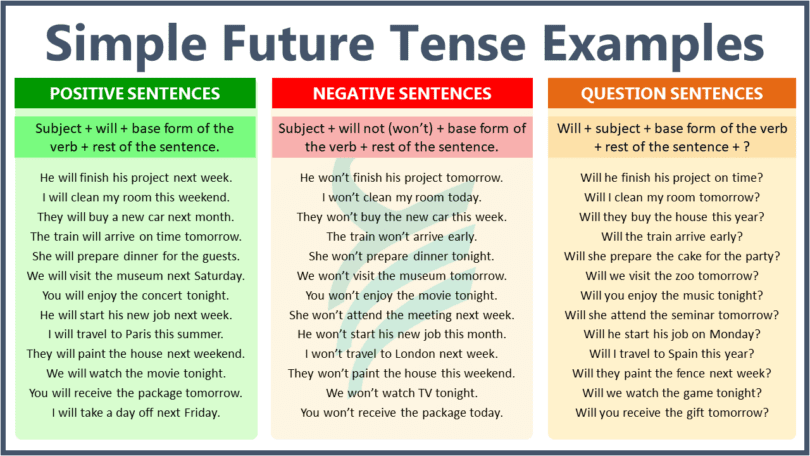 Simple Future Tense Examples

POSITIVE SENTENCES

Subject + will + base form of the verb + rest of the sentence.

He will finish his project next week.
I will clean my room this weekend.
They will buy a new car next month.
The train will arrive on time tomorrow.
She will prepare dinner for the guests.
We will visit the museum next Saturday.
You will enjoy the concert tonight.
He will start his new job next week.
I will travel to Paris this summer.
They will paint the house next weekend.
We will watch the movie tonight.
You will receive the package tomorrow.
I will take a day off next Friday.

NEGATIVE SENTENCES

Subject + will not (won't) + base form of the verb + rest of the sentence.

He won't finish his project tomorrow.
I won't clean my room today.
They won't buy the new car this week.
The train won't arrive early.
She won't prepare dinner tonight.
We won't visit the museum tomorrow.
You won't enjoy the movie tonight.
She won't attend the meeting next week.
He won't start his new job this month.
I won't travel to London next week.
They won't paint the house this weekend.
We won't watch TV tonight.
You won't receive the package today.

QUESTION SENTENCES

Will + subject + base form of the verb + rest of the sentence + ?

Will he finish his project on time?
Will I clean my room tomorrow?
Will they buy the house this year?
Will the train arrive early?
Will she prepare the cake for the party?
Will we visit the zoo tomorrow?
Will you enjoy the music tonight?
Will she attend the seminar tomorrow?
Will he start his job on Monday?
Will I travel to Spain this year?
Will they paint the fence next week?
Will we watch the game tonight?
Will you receive the gift tomorrow?